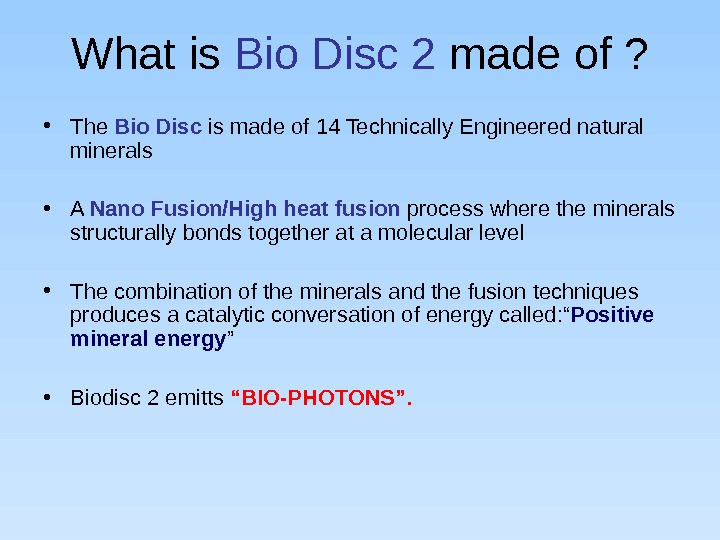 What is Bio Disc 2 made of ?

• The Bio Disc is made of 14 Technically Engineered natural minerals

• A Nano Fusion/High heat fusion process where the minerals structurally bonds together at a molecular level

• The combination of the minerals and the fusion techniques produces a catalytic conversation of energy called:“Positive mineral energy”

• Biodisc 2 emitts “BIO-PHOTONS”.